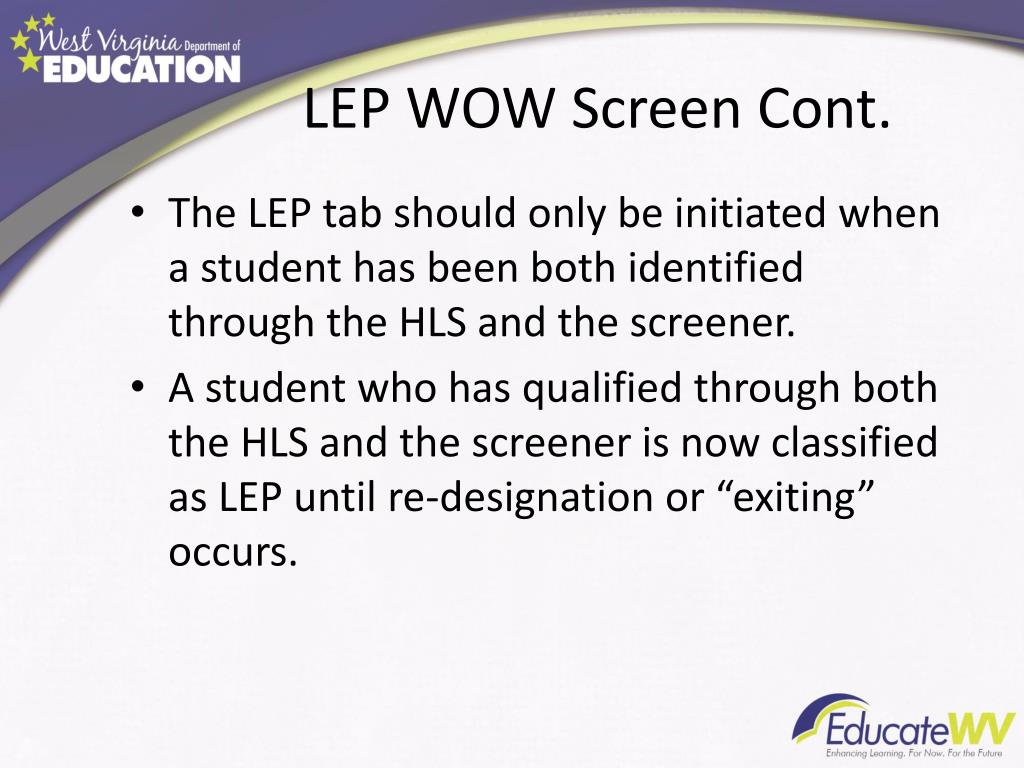 West Virginia Department of EDUCATION

LEP WOW Screen Cont.

• The LEP tab should only be initiated when a student has been both identified through the HLS and the screener.

• A student who has qualified through both the HLS and the screener is now classified as LEP until re-designation or “exiting” occurs.

EducateWV
Enhancing Learning. For Now. For the Future